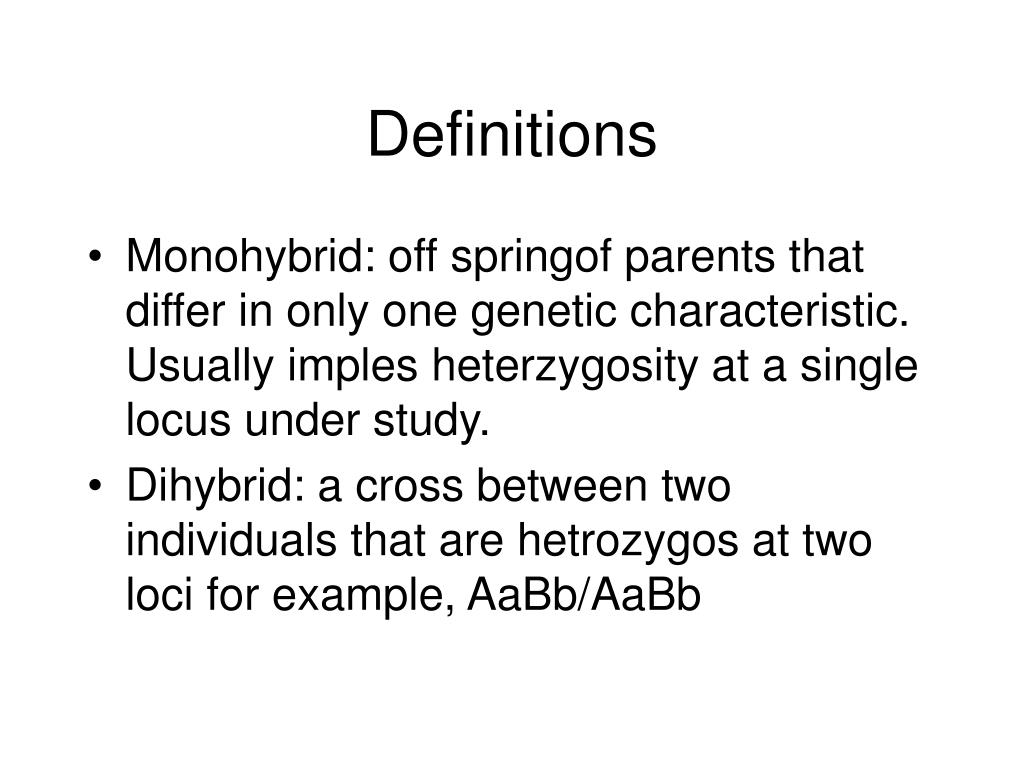 Definitions

• Monohybrid: off springof parents that differ in only one genetic characteristic. Usually imples heterzygosity at a single locus under study.

• Dihybrid: a cross between two individuals that are hetrozygos at two loci for example, AaBb/AaBb